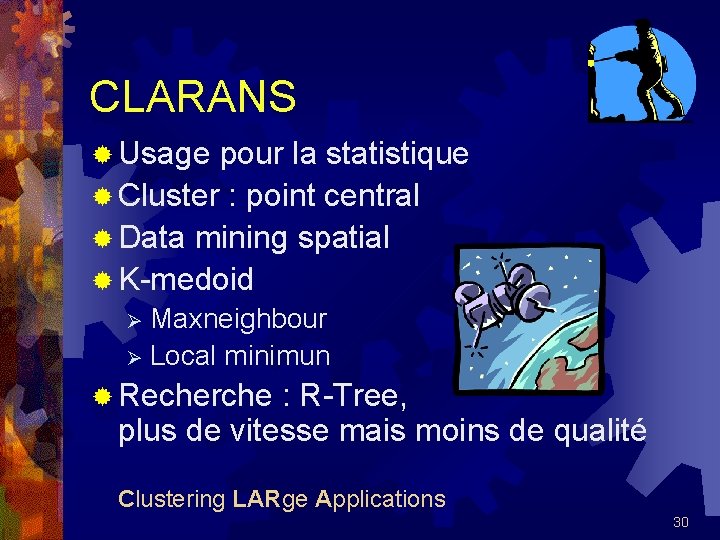 CLARANS

Usage pour la statistique
Cluster : point central
Data mining spatial
K-medoid
Maxneighbour
Local minimun
Recherche : R-Tree, plus de vitesse mais moins de qualité

Clustering LARge Applications

30